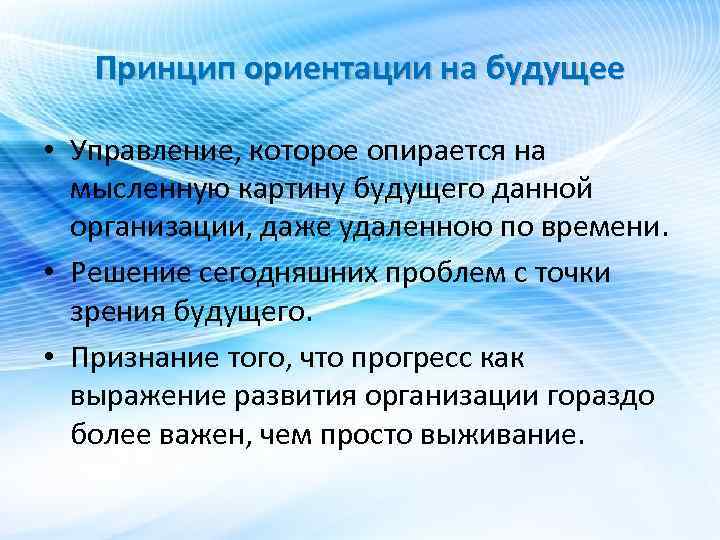 Принцип ориентации на будущее

• Управление, которое опирается на мысленную картину будущего данной организации, даже удаленною по времени.

• Решение сегодняшних проблем с точки зрения будущего.

• Признание того, что прогресс как выражение развития организации гораздо более важен, чем просто выживание.